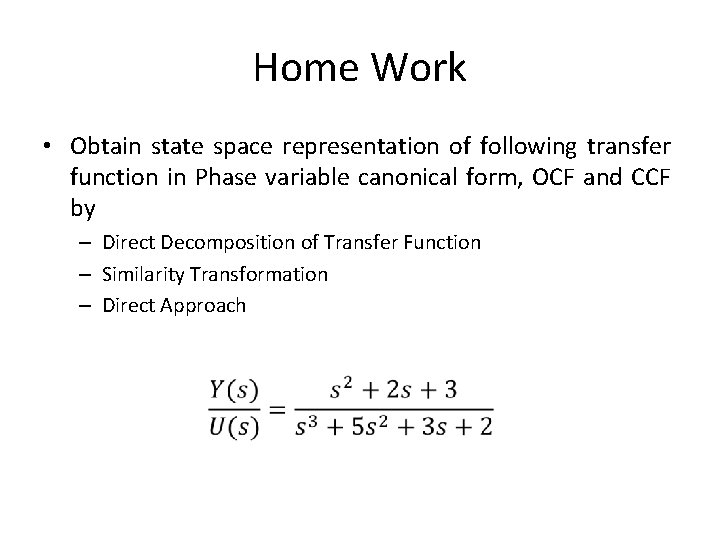 Home Work

• Obtain state space representation of following transfer function in Phase variable canonical form, OCF and CCF by

– Direct Decomposition of Transfer Function
– Similarity Transformation
– Direct Approach

$\frac{Y(s)}{U(s)} = \frac{s^2 + 2s + 3}{s^3 + 5s^2 + 3s + 2}$